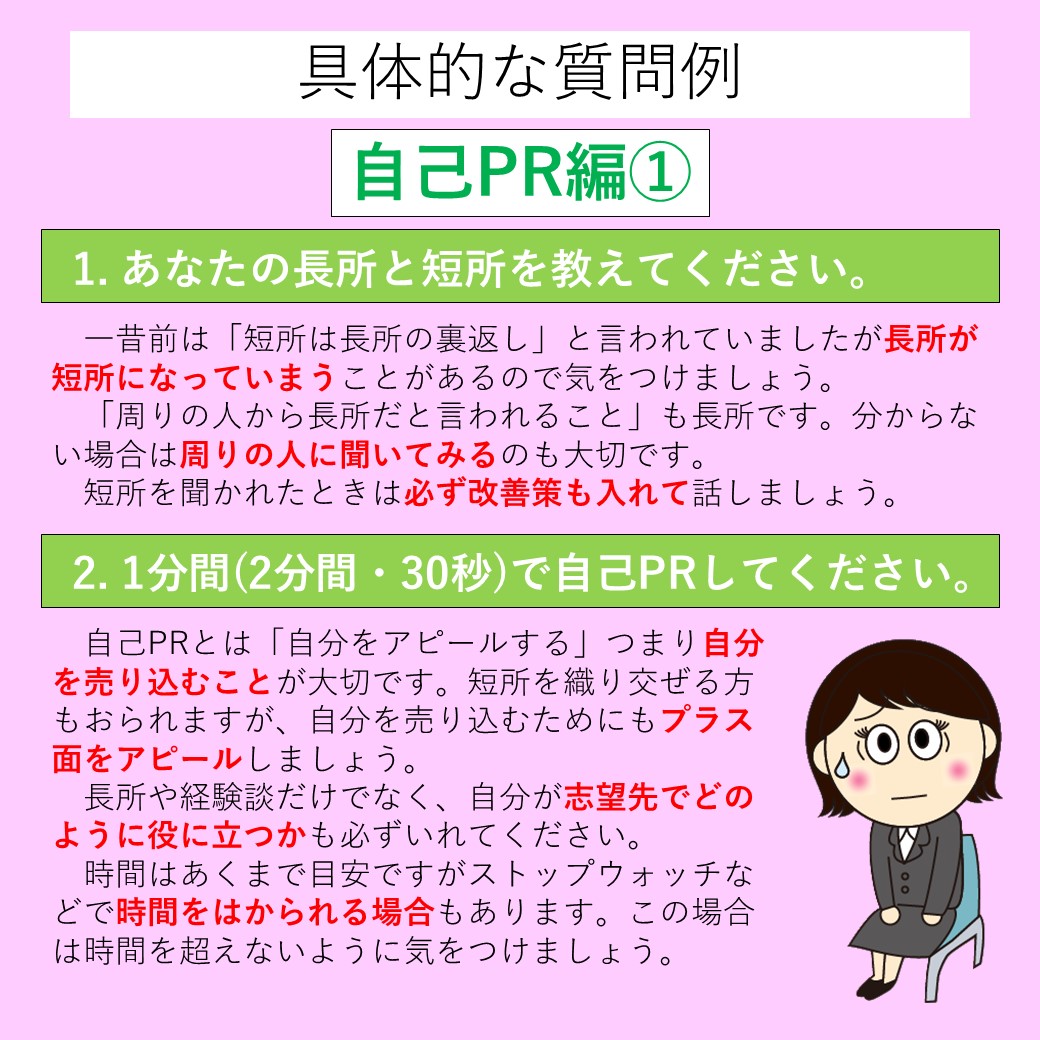 具体的な質問例

自己PR編①

1. あなたの長所と短所を教えてください。

一昔前は「短所は長所の裏返し」と言われていましたが長所が短所になっていまうことがあるので気をつけましょう。

「周りの人から長所だと言われること」も長所です。分からない場合は周りの人に聞いてみるのも大切です。

短所を聞かれたときは必ず改善策も入れて話しましょう。

2. 1分間(2分間・30秒)で自己PRしてください。

自己PRとは「自分をアピールする」つまり自分を売り込むことが大切です。短所を織り交ぜる方もおられますが、自分を売り込むためにもプラス面をアピールしましょう。

長所や経験談だけでなく、自分が志望先でどのように役に立つかも必ずいれてください。

時間はあくまで目安ですがストップウォッチなどで時間をはかられる場合もあります。この場合は時間を超えないように気をつけましょう。